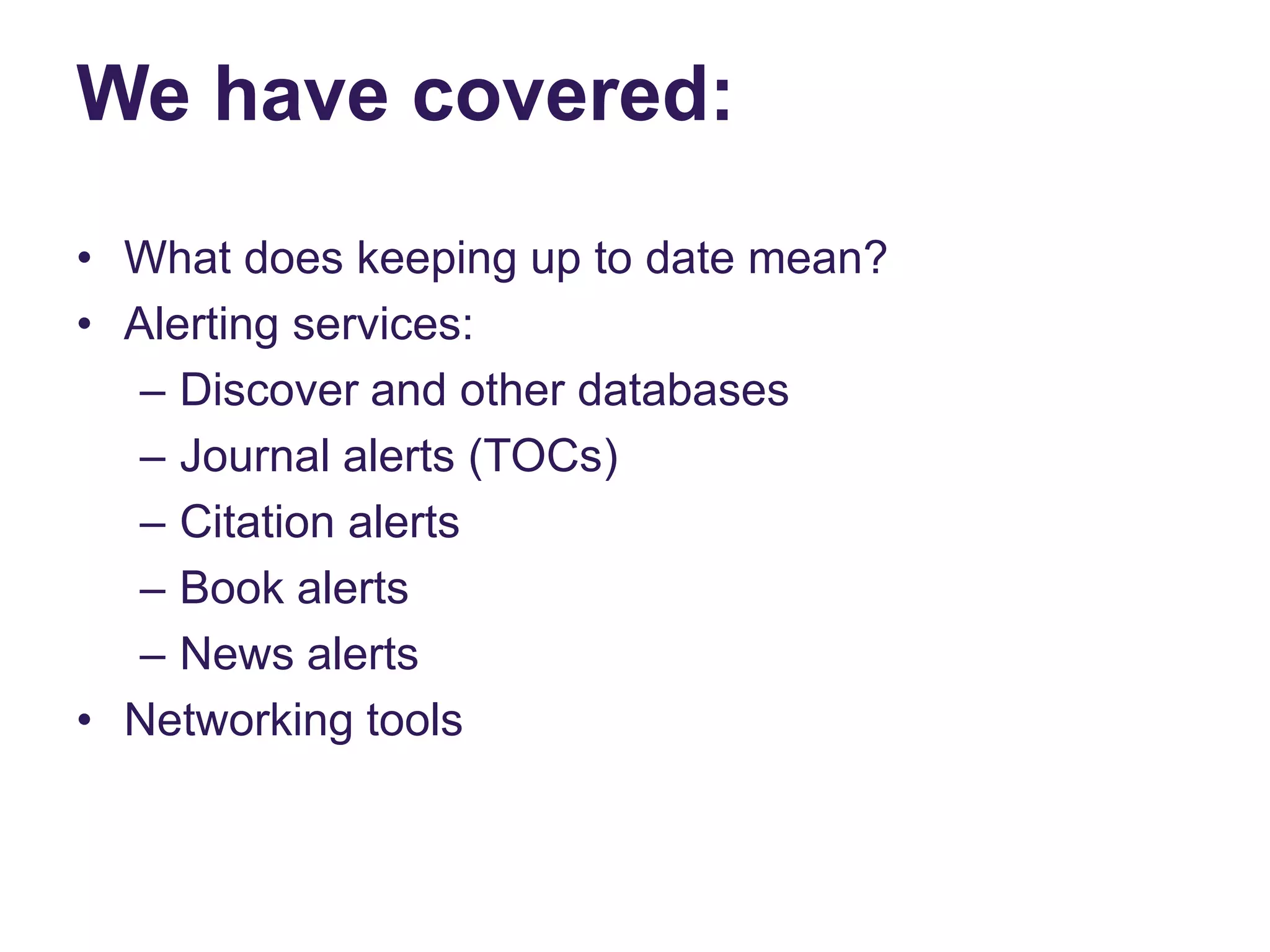 We have covered:

• What does keeping up to date mean?
• Alerting services:
  – Discover and other databases
  – Journal alerts (TOCs)
  – Citation alerts
  – Book alerts
  – News alerts
• Networking tools